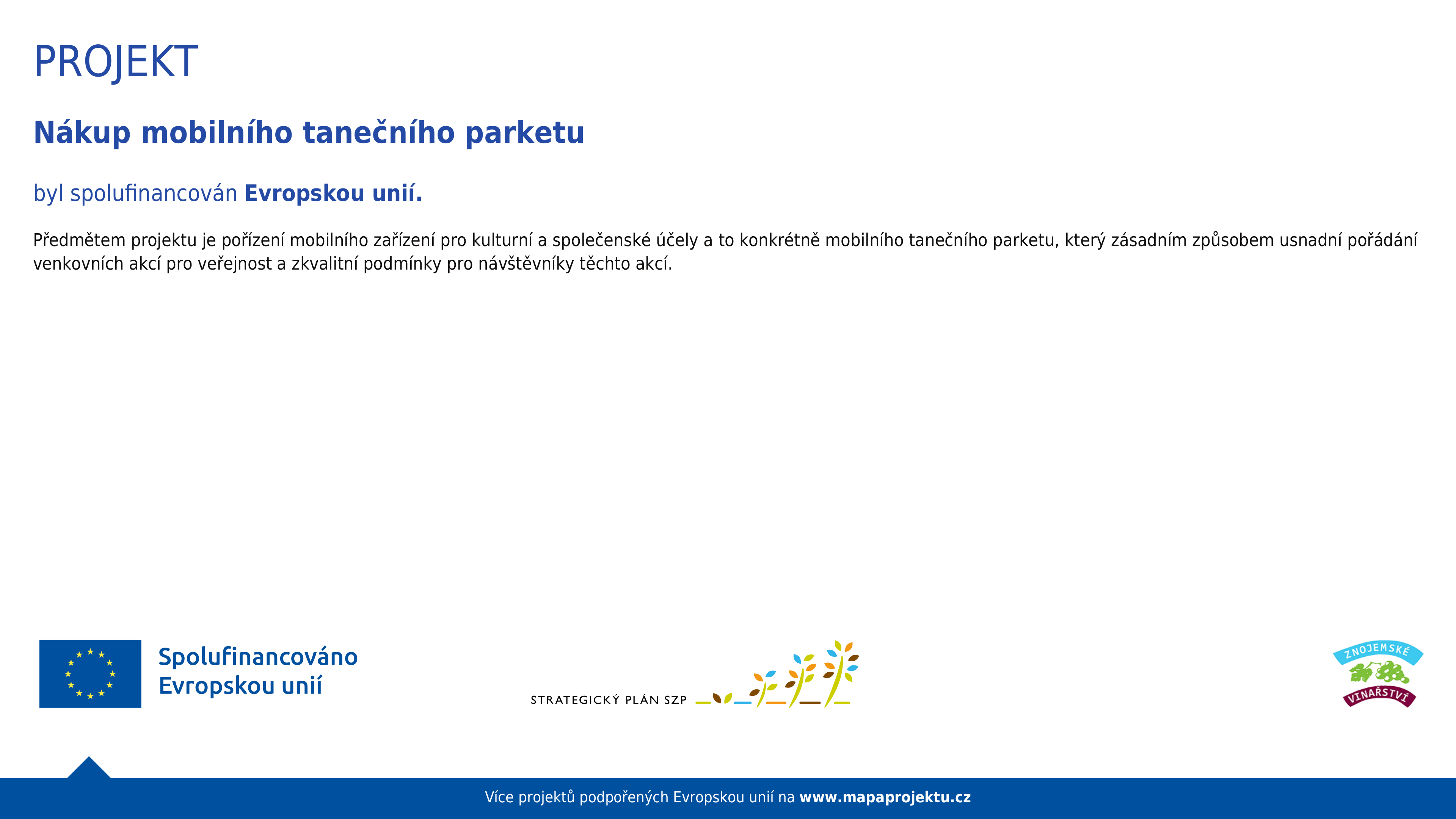 PROJEKT

Nákup mobilního tanečního parketu

byl spolufinancován Evropskou unií.

Předmětem projektu je pořízení mobilního zařízení pro kulturní a společenské účely a to konkrétně mobilního tanečního parketu, který zásadním způsobem usnadní pořádání venkovních akcí pro veřejnost a zkvalitní podmínky pro návštěvníky těchto akcí.

Spolufinancováno Evropskou unií

STRATEGICKÝ PLÁN SZP

ZNOJEMSKÉ VINAŘSTVÍ

Více projektů podpořených Evropskou unií na www.mapaprojektu.cz